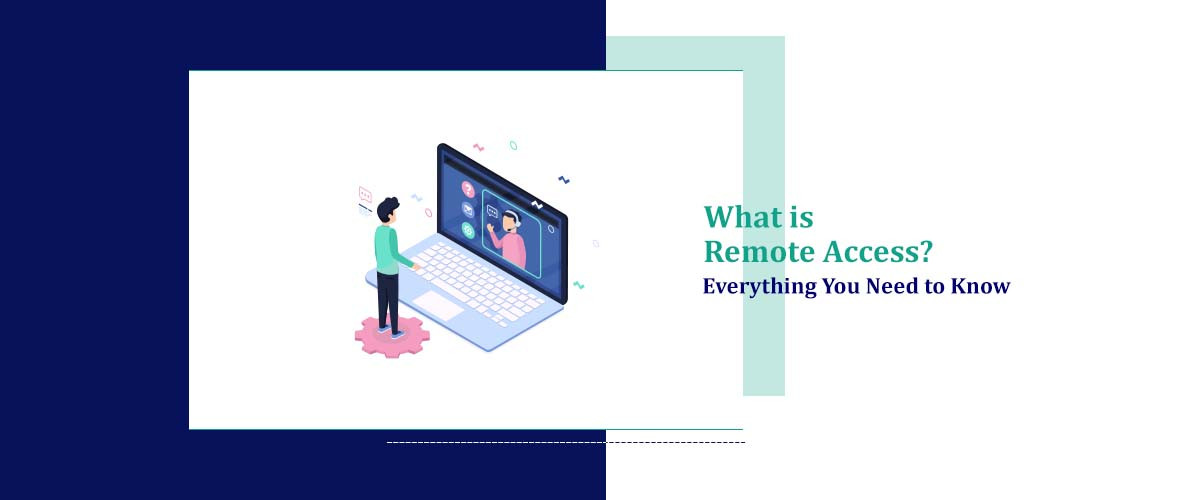 What is
Remote Access?
Everything You Need to Know